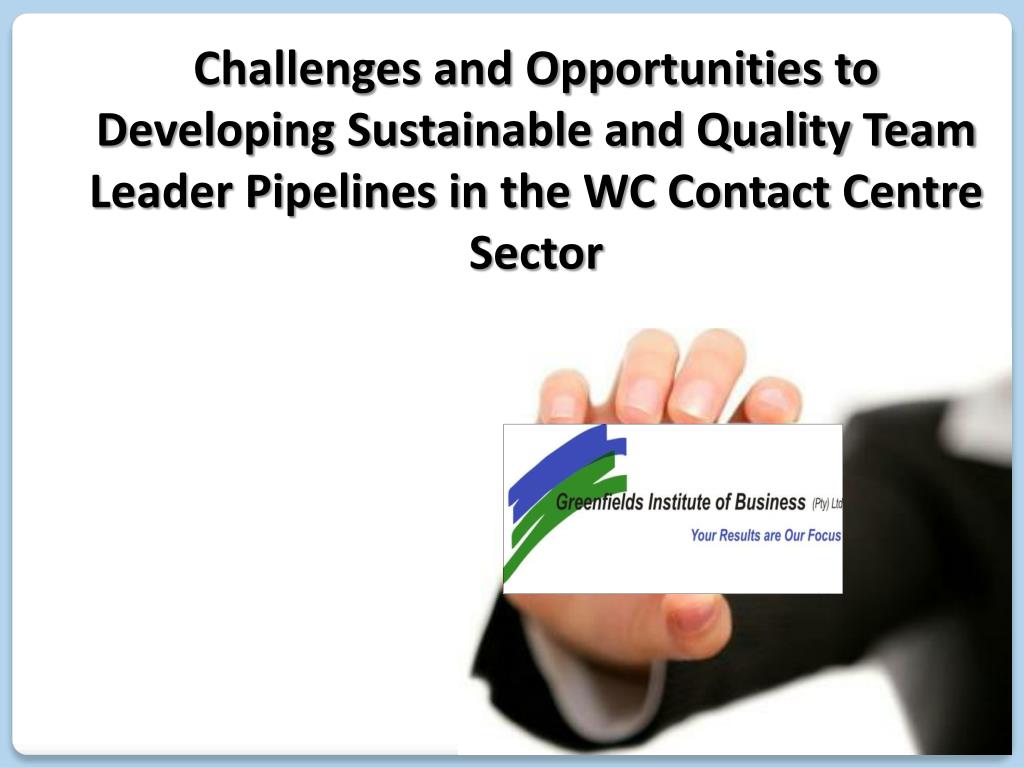 Challenges and Opportunities to Developing Sustainable and Quality Team Leader Pipelines in the WC Contact Centre Sector

Greenfields Institute of Business (Pty) Ltd
Your Results are Our Focus